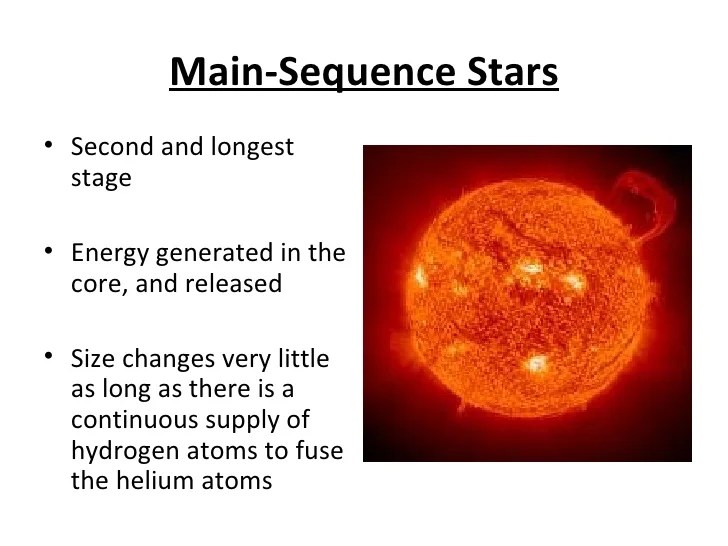 Main-Sequence Stars

• Second and longest stage

• Energy generated in the core, and released

• Size changes very little as long as there is a continuous supply of hydrogen atoms to fuse the helium atoms